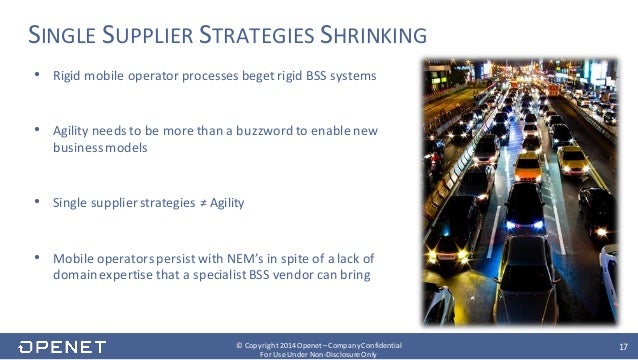 SINGLE SUPPLIER STRATEGIES SHRINKING

• Rigid mobile operator processes beget rigid BSS systems

• Agility needs to be more than a buzzword to enable new business models

• Single supplier strategies ≠ Agility

• Mobile operators persist with NEM's in spite of a lack of domain expertise that a specialist BSS vendor can bring

OPENET

© Copyright 2014 Openet – Company Confidential
For Use Under Non-Disclosure Only

17